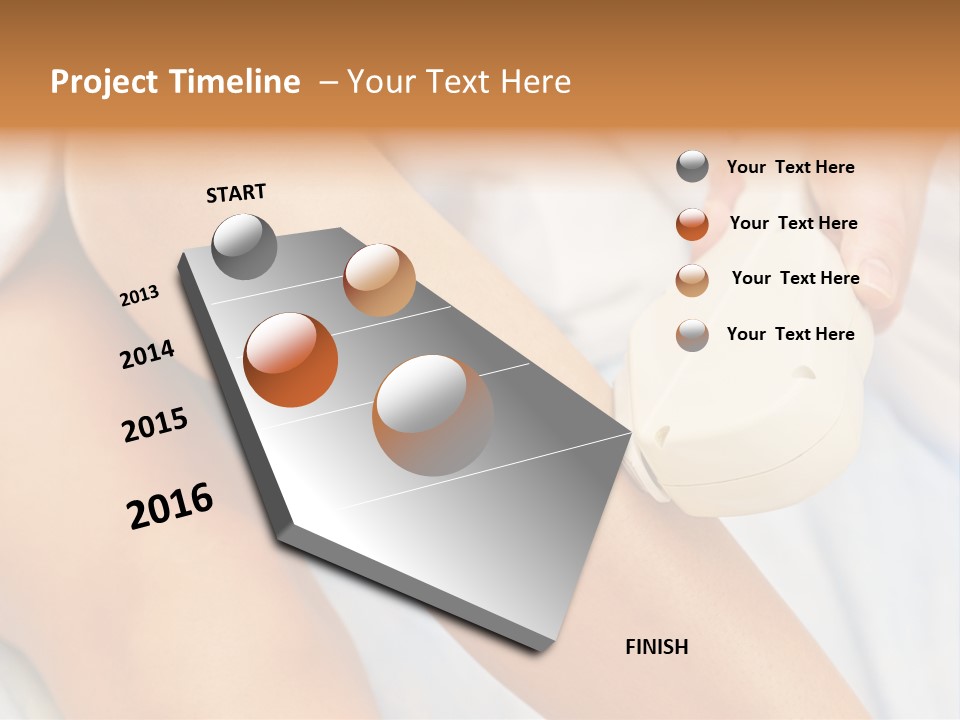 Project Timeline – Your Text Here

START

2013

2014

2015

2016

FINISH

Your Text Here

Your Text Here

Your Text Here

Your Text Here